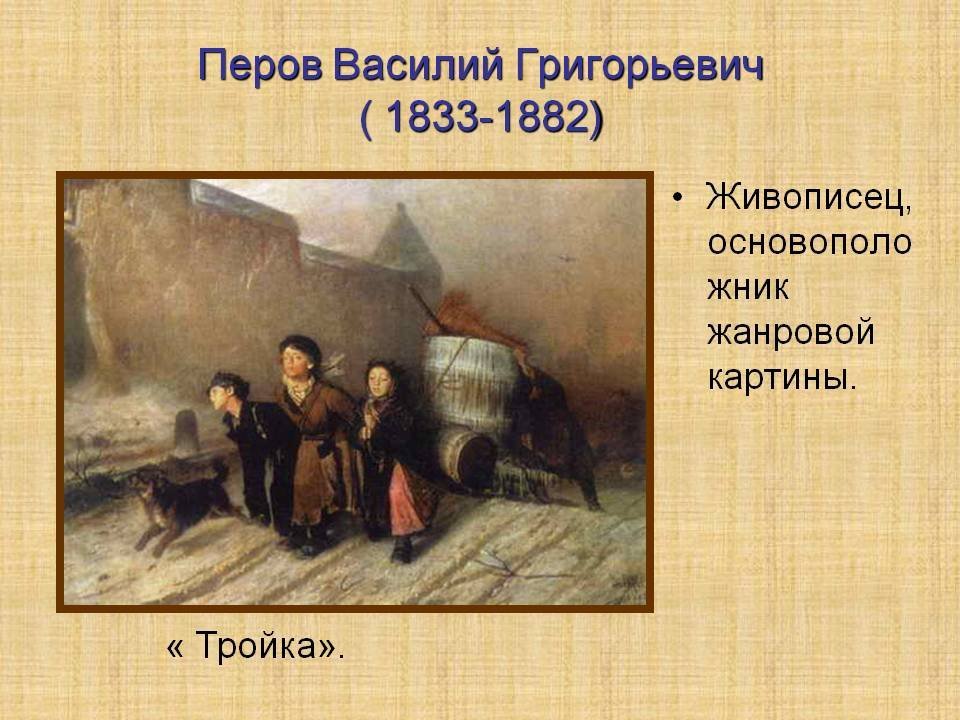 Перов Василий Григорьевич
( 1833-1882)

• Живописец, основоположник жанровой картины.

« Тройка».